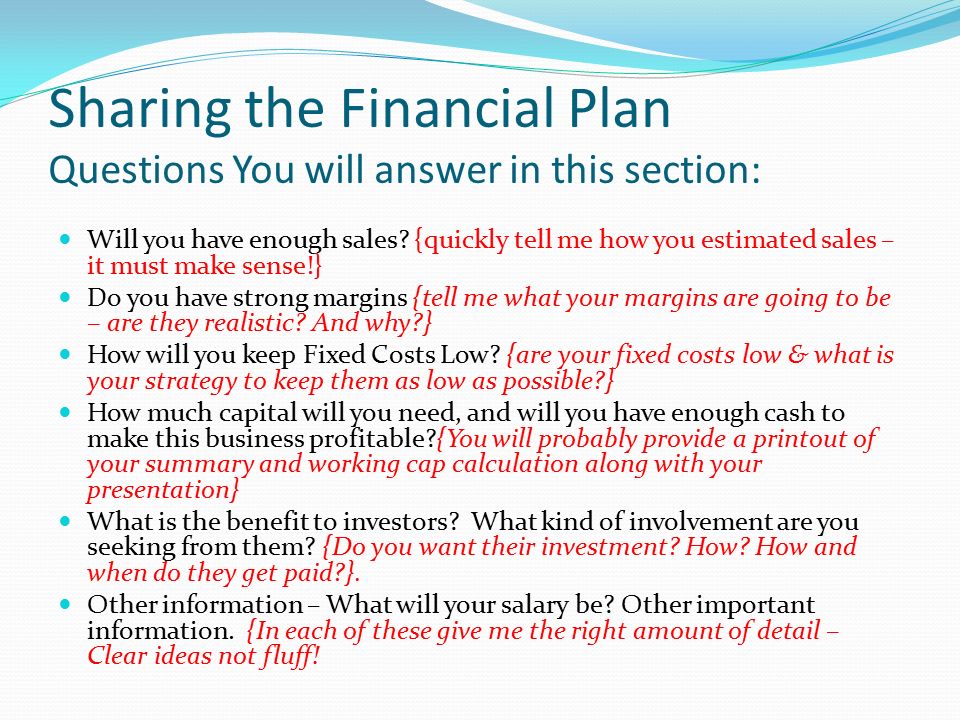 Sharing the Financial Plan
Questions You will answer in this section:

- Will you have enough sales? {quickly tell me how you estimated sales – it must make sense!}
- Do you have strong margins {tell me what your margins are going to be – are they realistic? And why?}
- How will you keep Fixed Costs Low? {are your fixed costs low & what is your strategy to keep them as low as possible?}
- How much capital will you need, and will you have enough cash to make this business profitable?{You will probably provide a printout of your summary and working cap calculation along with your presentation}
- What is the benefit to investors? What kind of involvement are you seeking from them? {Do you want their investment? How? How and when do they get paid?}.
- Other information – What will your salary be? Other important information. {In each of these give me the right amount of detail – Clear ideas not fluff!